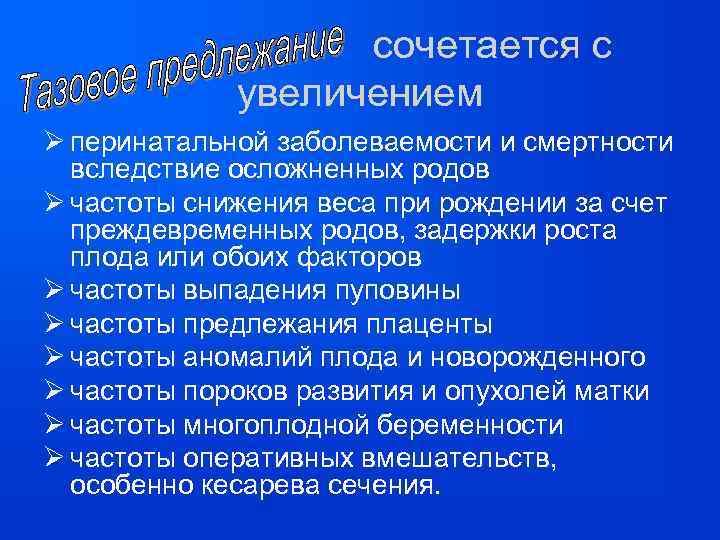 Тазовое предлежание сочетается с увеличением

➢ перинатальной заболеваемости и смертности вследствие осложненных родов
➢ частоты снижения веса при рождении за счет преждевременных родов, задержки роста плода или обоих факторов
➢ частоты выпадения пуповины
➢ частоты предлежания плаценты
➢ частоты аномалий плода и новорожденного
➢ частоты пороков развития и опухолей матки
➢ частоты многоплодной беременности
➢ частоты оперативных вмешательств, особенно кесарева сечения.